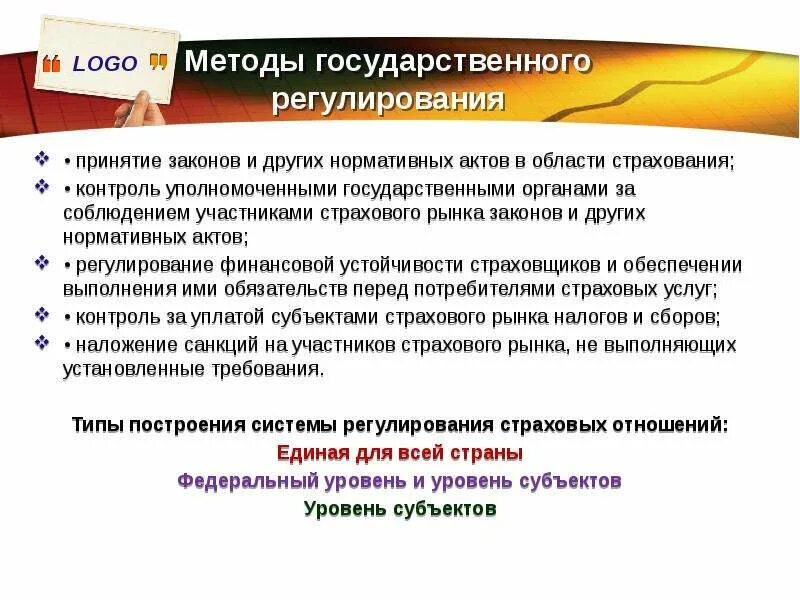 LOGO

Методы государственного регулирования

• принятие законов и других нормативных актов в области страхования;
• контроль уполномоченными государственными органами за соблюдением участниками страхового рынка законов и других нормативных актов;
• регулирование финансовой устойчивости страховщиков и обеспечении выполнения ими обязательств перед потребителями страховых услуг;
• контроль за уплатой субъектами страхового рынка налогов и сборов;
• наложение санкций на участников страхового рынка, не выполняющих установленные требования.

Типы построения системы регулирования страховых отношений:
Единая для всей страны
Федеральный уровень и уровень субъектов
Уровень субъектов